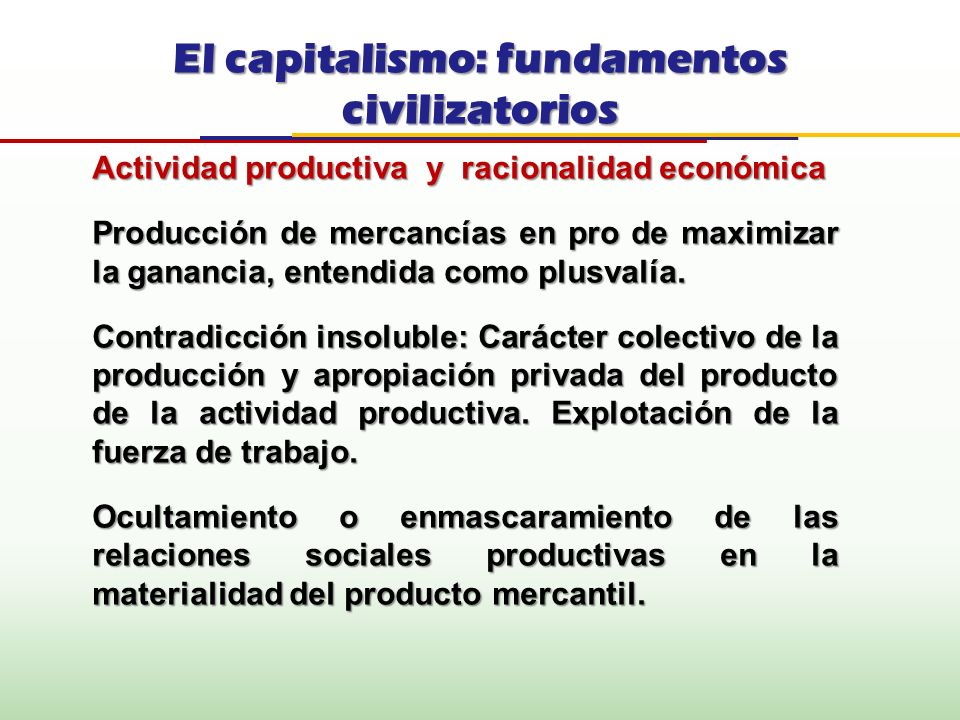 El capitalismo: fundamentos civilizatorios

Actividad productiva y racionalidad económica

Producción de mercancías en pro de maximizar la ganancia, entendida como plusvalía.

Contradicción insoluble: Carácter colectivo de la producción y apropiación privada del producto de la actividad productiva. Explotación de la fuerza de trabajo.

Ocultamiento o enmascaramiento de las relaciones sociales productivas en la materialidad del producto mercantil.